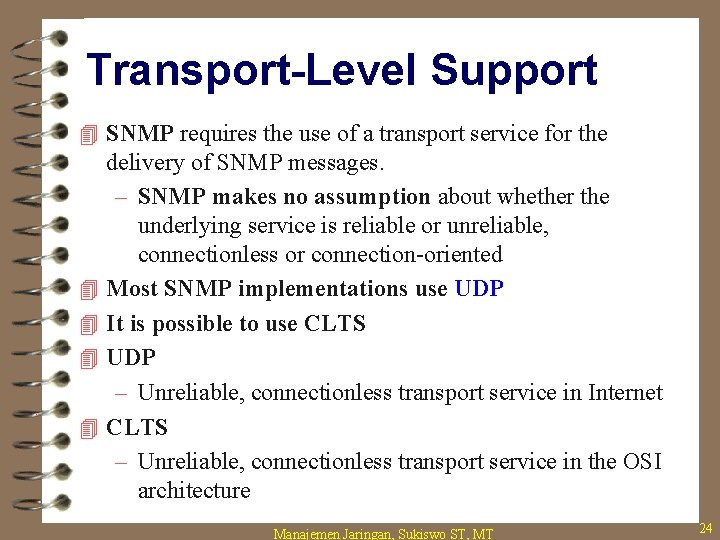 Transport-Level Support

SNMP requires the use of a transport service for the delivery of SNMP messages.

– SNMP makes no assumption about whether the underlying service is reliable or unreliable, connectionless or connection-oriented

Most SNMP implementations use UDP

It is possible to use CLTS

UDP

– Unreliable, connectionless transport service in Internet

CLTS

– Unreliable, connectionless transport service in the OSI architecture

Manajemen Jaringan, Sukiswo ST, MT

24